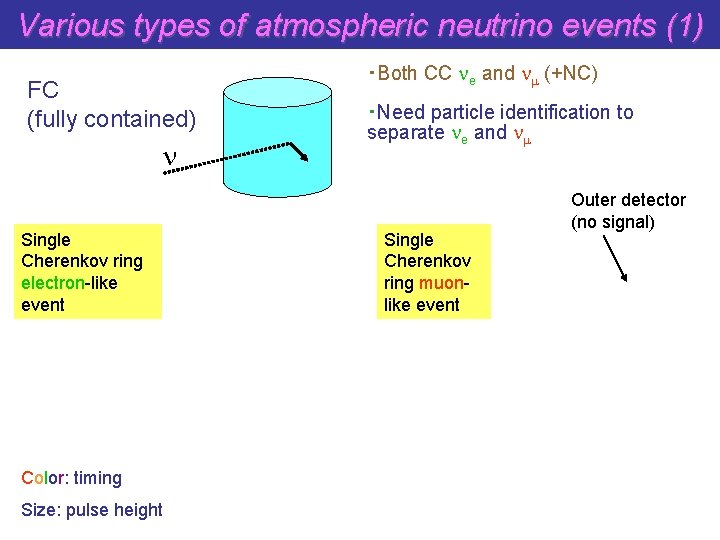 Various types of atmospheric neutrino events (1)

FC
(fully contained)

$\nu$

・Both CC $\nu_e$ and $\nu_\mu$ (+NC)

・Need particle identification to separate $\nu_e$ and $\nu_\mu$

Outer detector
(no signal)

Single Cherenkov ring electron-like event

Single Cherenkov ring muon-like event

Color: timing

Size: pulse height